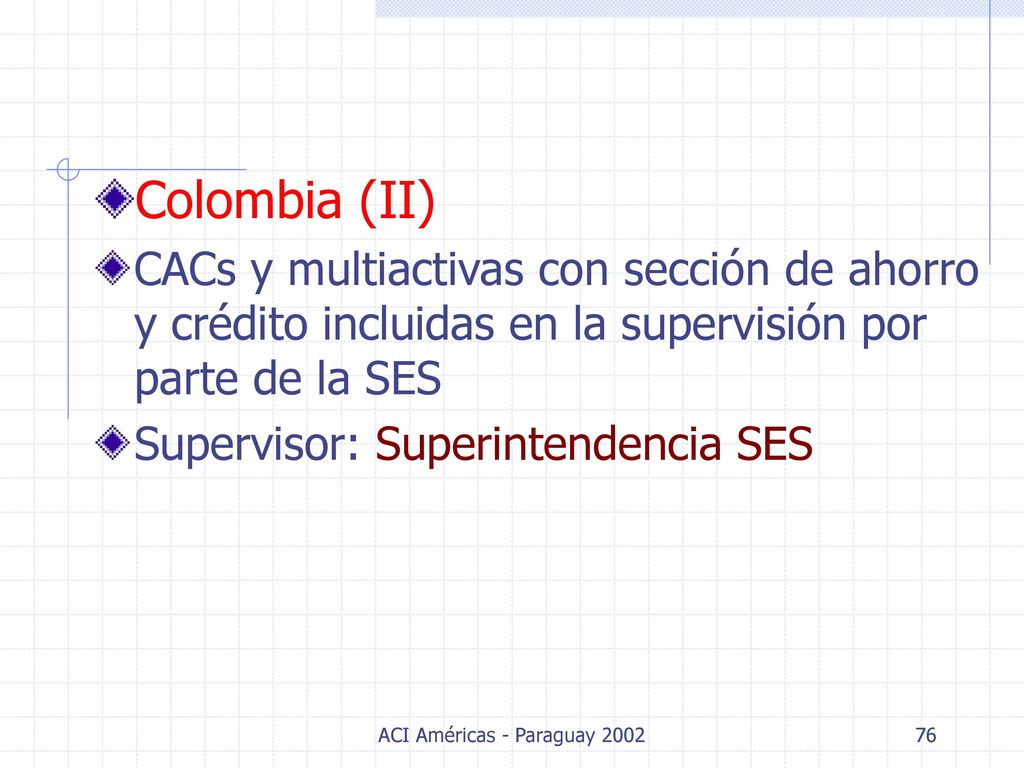 Colombia (II)

CACs y multiactivas con sección de ahorro y crédito incluidas en la supervisión por parte de la SES

Supervisor: Superintendencia SES

ACI Américas - Paraguay 2002

76